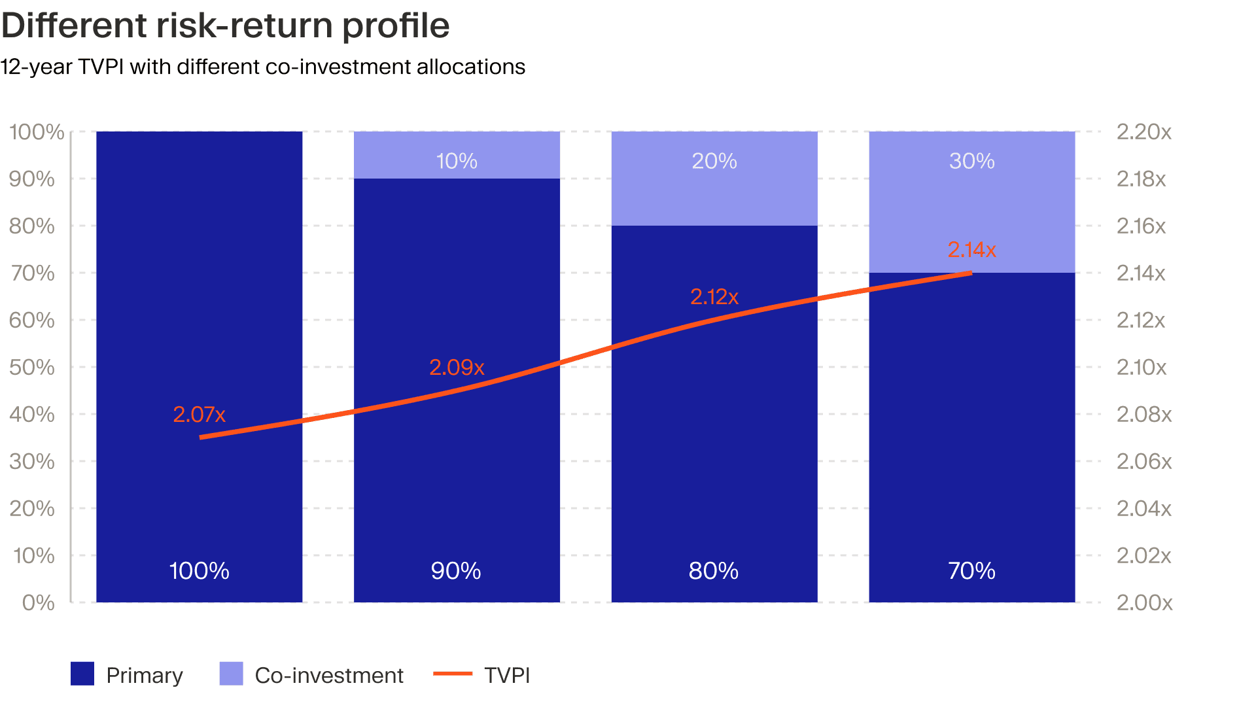 Different risk-return profile
12-year TVPI with different co-investment allocations

100%
90%
80%
70%
60%
50%
40%
30%
20%
10%
0%

2.20x
2.18x
2.16x
2.14x
2.12x
2.10x
2.08x
2.06x
2.04x
2.02x
2.00x

10%
20%
30%

2.07x
2.09x
2.12x
2.14x

100%
90%
80%
70%

Primary
Co-investment
TVPI